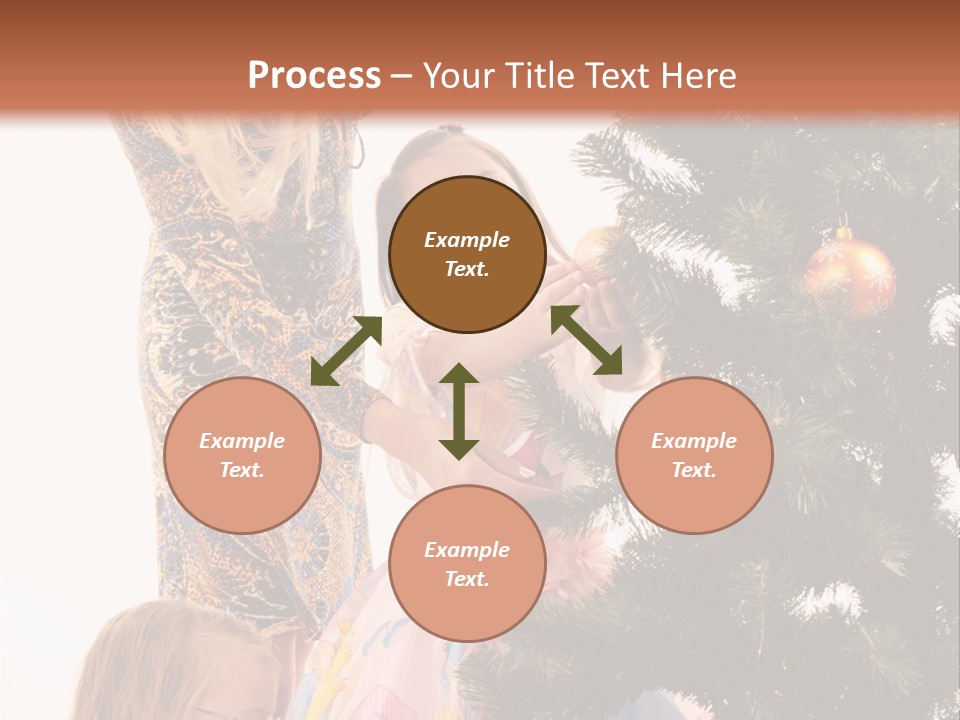 Process – Your Title Text Here

Example Text.

Example Text.

Example Text.

Example Text.